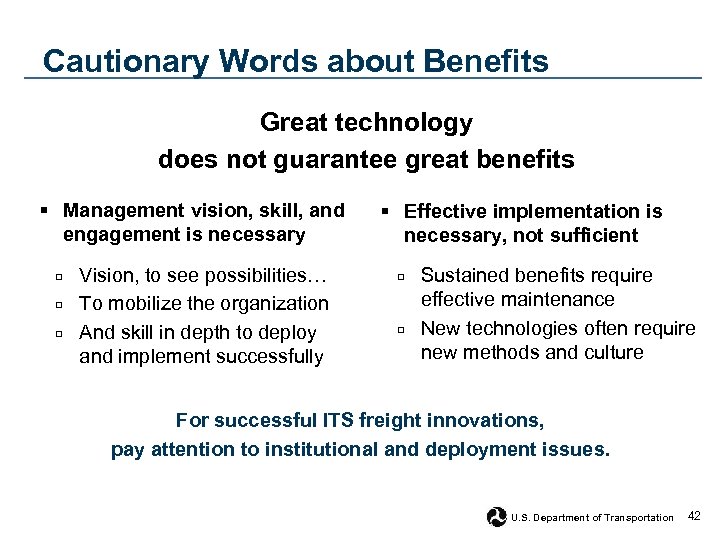 Cautionary Words about Benefits

Great technology
does not guarantee great benefits

▪ Management vision, skill, and engagement is necessary

▫ Vision, to see possibilities…
▫ To mobilize the organization
▫ And skill in depth to deploy and implement successfully

▪ Effective implementation is necessary, not sufficient

▫ Sustained benefits require effective maintenance
▫ New technologies often require new methods and culture

For successful ITS freight innovations,
pay attention to institutional and deployment issues.

U.S. Department of Transportation 42